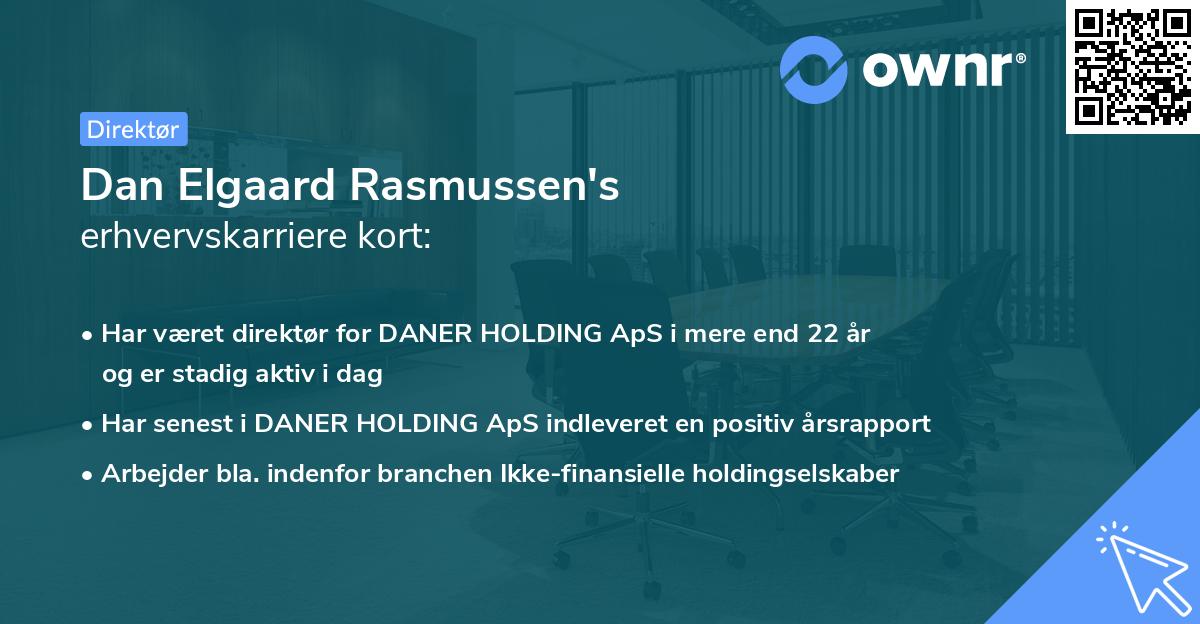 ownr®

Direktør

Dan Elgaard Rasmussen's
erhvervskarriere kort:

• Har været direktør for DANER HOLDING ApS i mere end 22 år og er stadig aktiv i dag
• Har senest i DANER HOLDING ApS indleveret en positiv årsrapport
• Arbejder bla. indenfor branchen Ikke-finansielle holdingselskaber